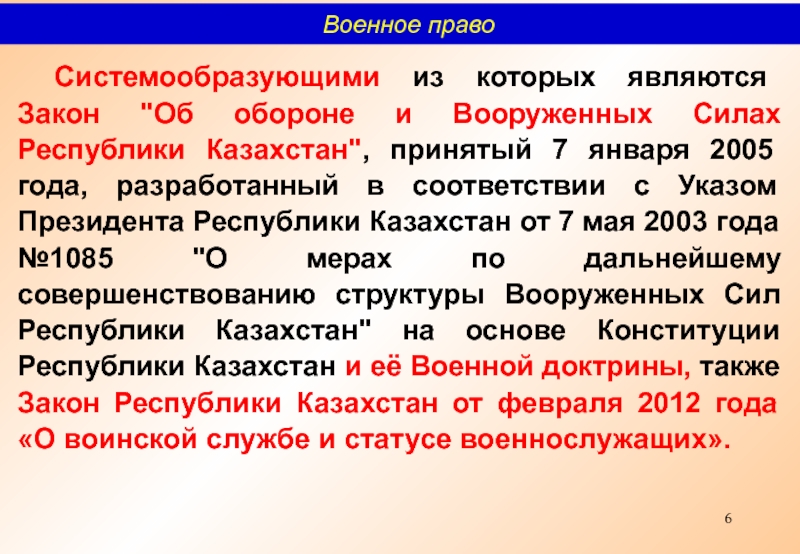 Военное право

Системообразующими из которых являются Закон "Об обороне и Вооруженных Силах Республики Казахстан", принятый 7 января 2005 года, разработанный в соответствии с Указом Президента Республики Казахстан от 7 мая 2003 года №1085 "О мерах по дальнейшему совершенствованию структуры Вооруженных Сил Республики Казахстан" на основе Конституции Республики Казахстан и её Военной доктрины, также Закон Республики Казахстан от февраля 2012 года «О воинской службе и статусе военнослужащих».

6